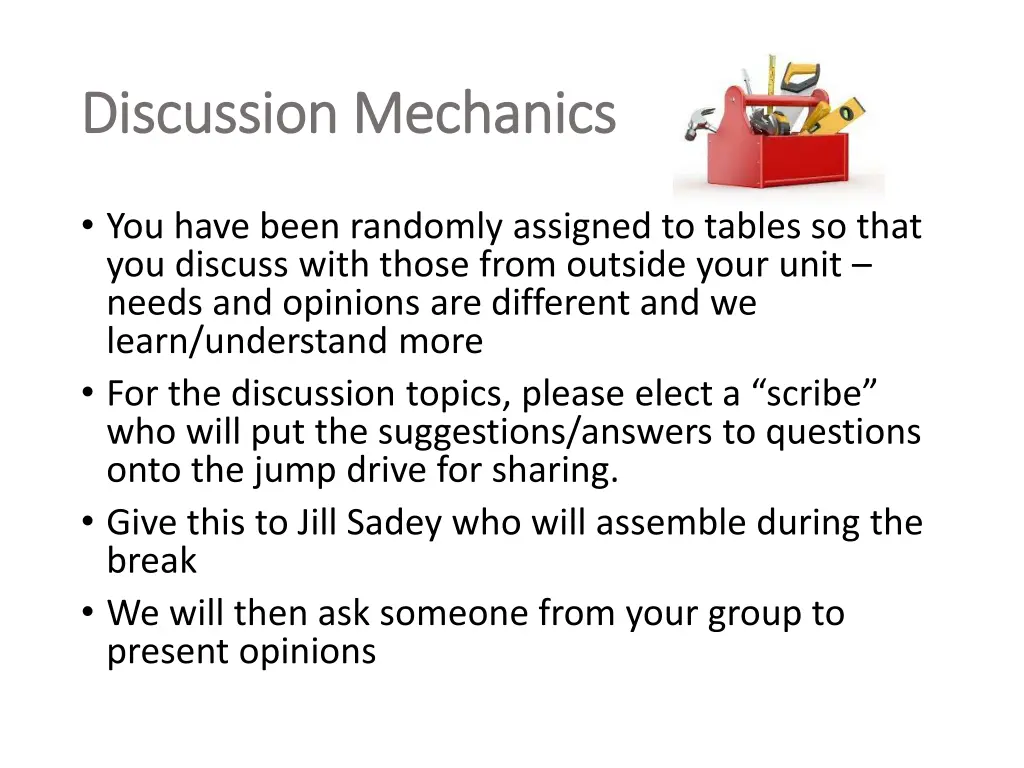 Discussion Mechanics

• You have been randomly assigned to tables so that you discuss with those from outside your unit – needs and opinions are different and we learn/understand more
• For the discussion topics, please elect a “scribe” who will put the suggestions/answers to questions onto the jump drive for sharing.
• Give this to Jill Sadey who will assemble during the break
• We will then ask someone from your group to present opinions